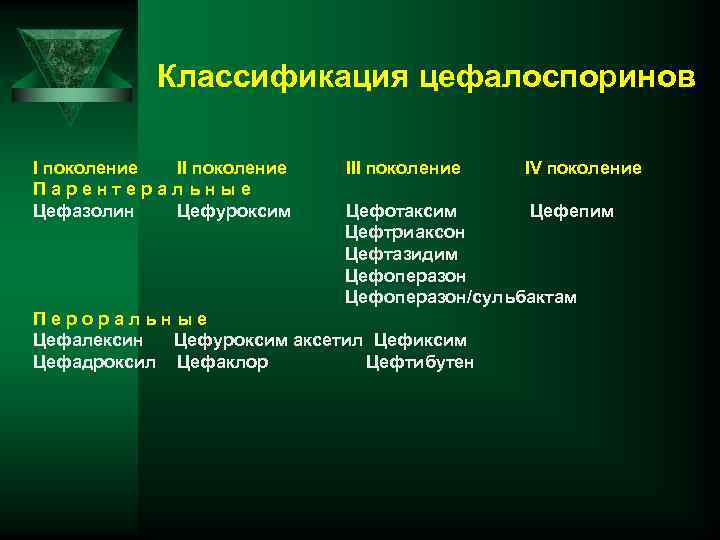 Классификация цефалоспоринов

| I поколение | II поколение | III поколение | IV поколение |
|---|---|---|---|
| Парентеральные | | | |
| Цефазолин | Цефуроксим | Цефотаксим | Цефепим |
| | | Цефтриаксон | |
| | | Цефтазидим | |
| | | Цефоперазон | |
| | | Цефоперазон/сульбактам | |
| Пероральные | | | |
| Цефалексин | Цефуроксим аксетил | Цефиксим | |
| Цефадроксил | Цефаклор | Цефтибутен | |